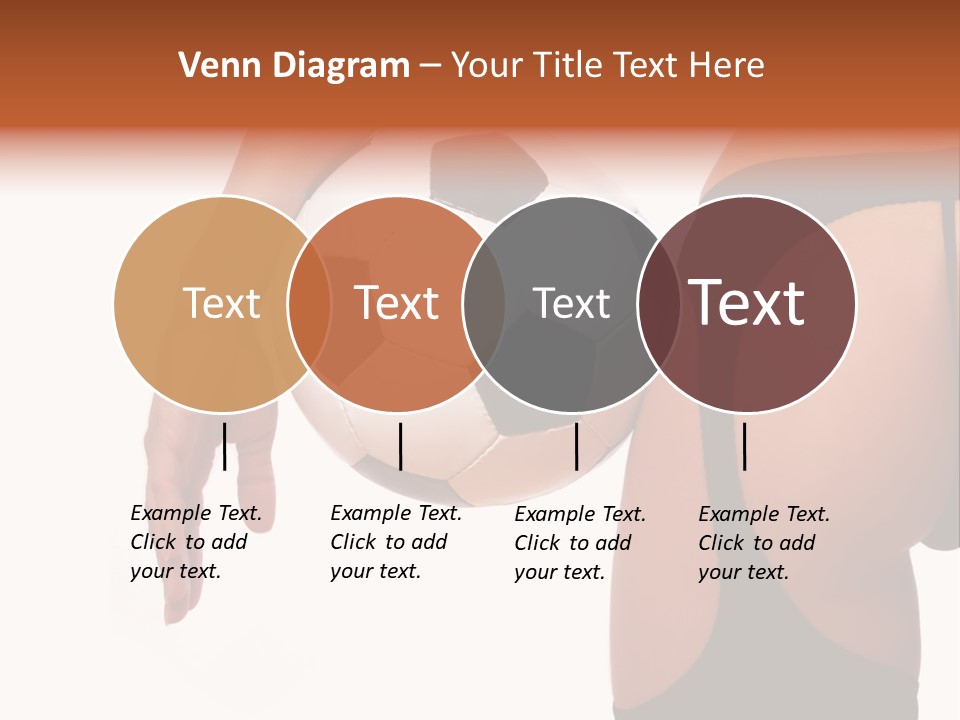 Venn Diagram – Your Title Text Here

Text

Text

Text

Text

Example Text. Click to add your text.

Example Text. Click to add your text.

Example Text. Click to add your text.

Example Text. Click to add your text.